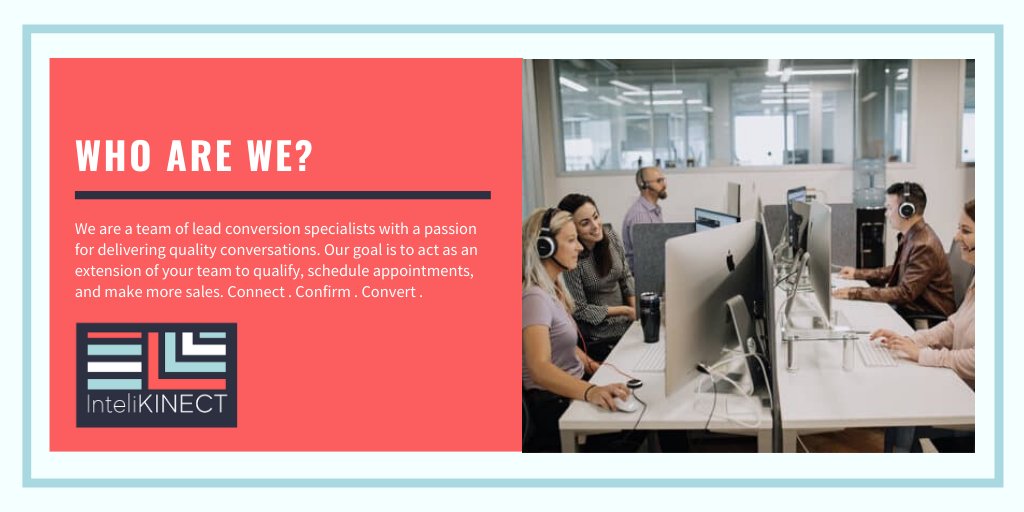 WHO ARE WE?

We are a team of lead conversion specialists with a passion for delivering quality conversations. Our goal is to act as an extension of your team to qualify, schedule appointments, and make more sales. Connect . Confirm . Convert .

InteliKINECT